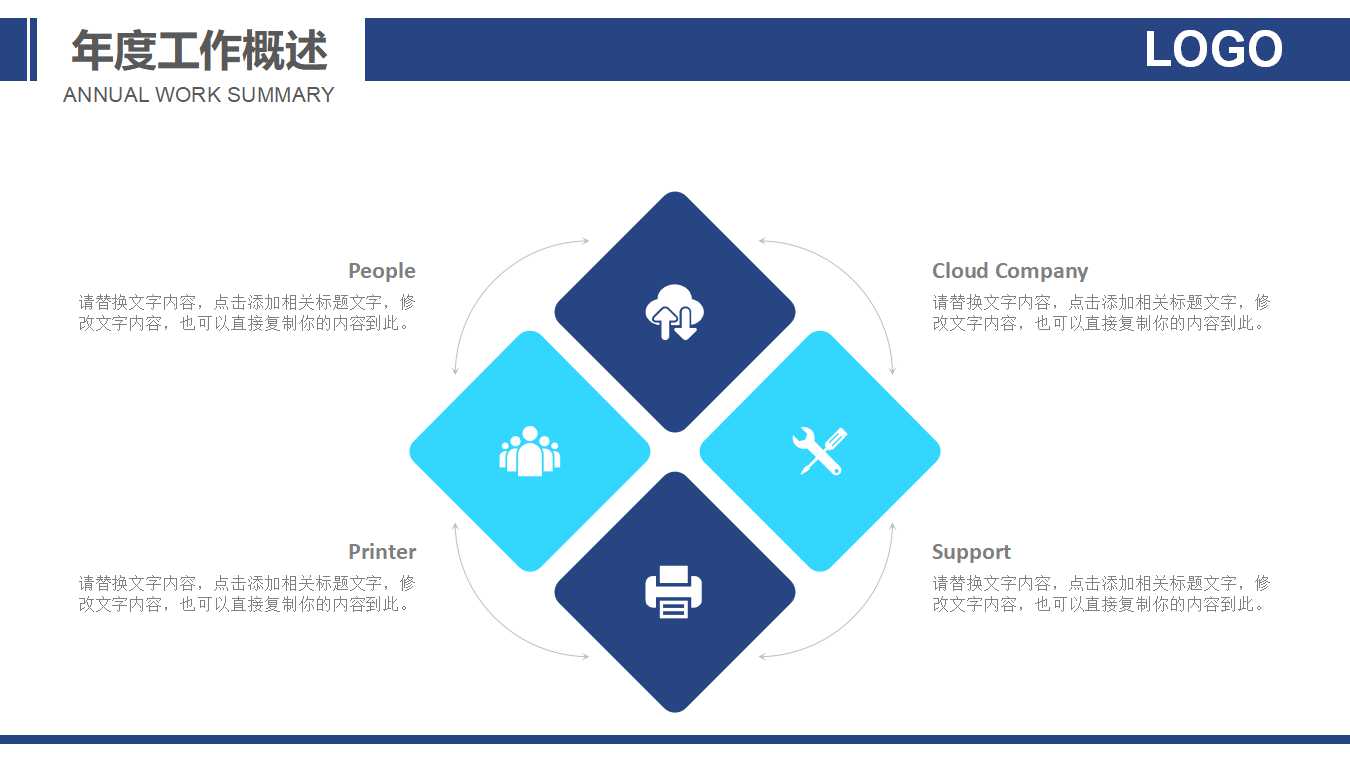 年度工作概述
ANNUAL WORK SUMMARY

LOGO

People
请替换文字内容，点击添加相关标题文字，修改文字内容，也可以直接复制你的内容到此。

Cloud Company
请替换文字内容，点击添加相关标题文字，修改文字内容，也可以直接复制你的内容到此。

Printer
请替换文字内容，点击添加相关标题文字，修改文字内容，也可以直接复制你的内容到此。

Support
请替换文字内容，点击添加相关标题文字，修改文字内容，也可以直接复制你的内容到此。